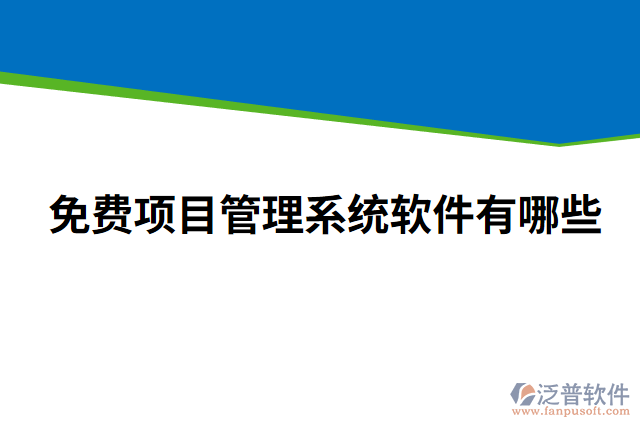 免费项目管理系统软件有哪些

泛普软件
www.fanpusoft.com